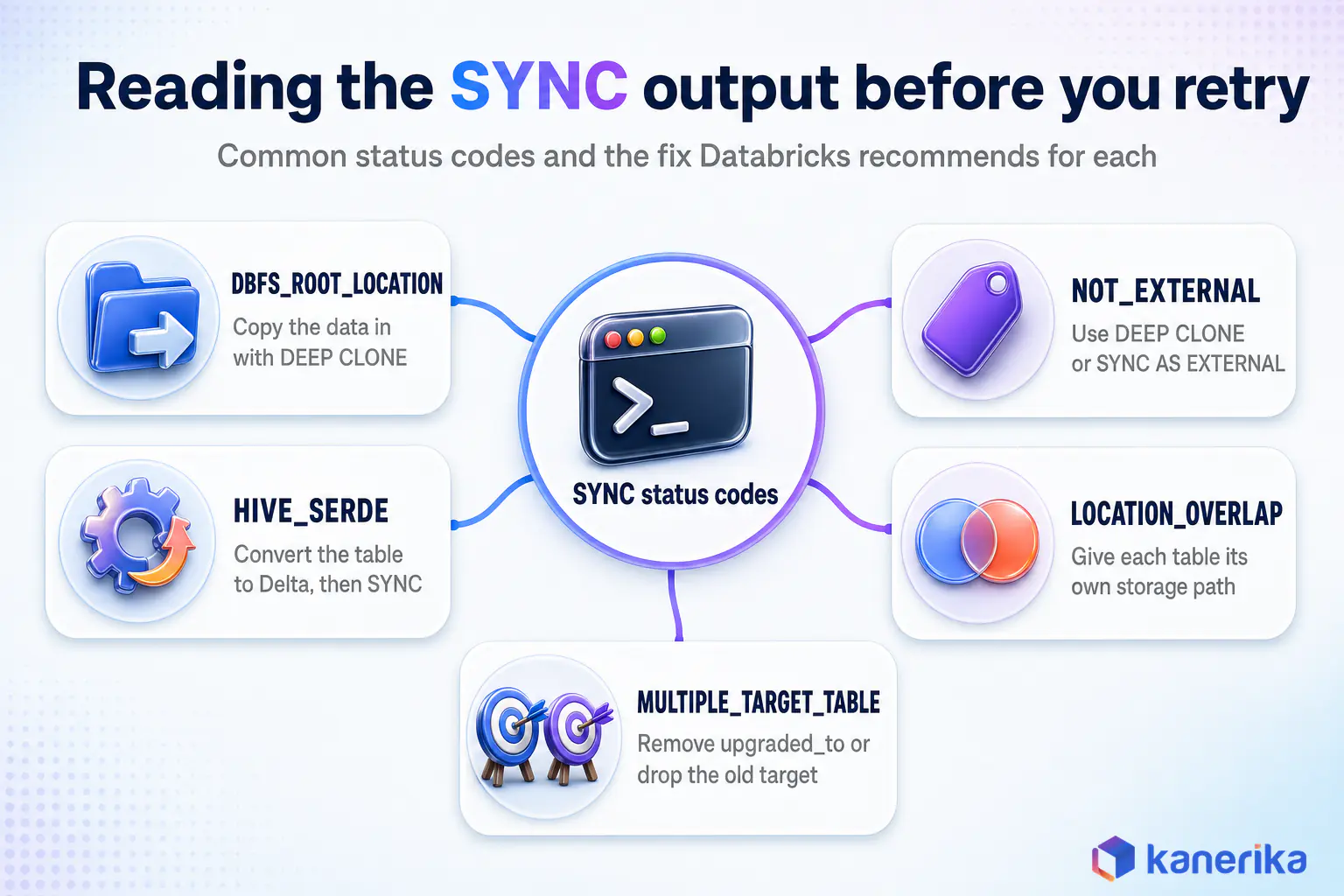 Reading the SYNC output before you retry

Common status codes and the fix Databricks recommends for each

DBFS_ROOT_LOCATION
Copy the data in with DEEP CLONE

HIVE_SERDE
Convert the table to Delta, then SYNC

SYNC status codes

NOT_EXTERNAL
Use DEEP CLONE or SYNC AS EXTERNAL

LOCATION_OVERLAP
Give each table its own storage path

MULTIPLE_TARGET_TABLE
Remove upgraded_to or drop the old target

kanerika